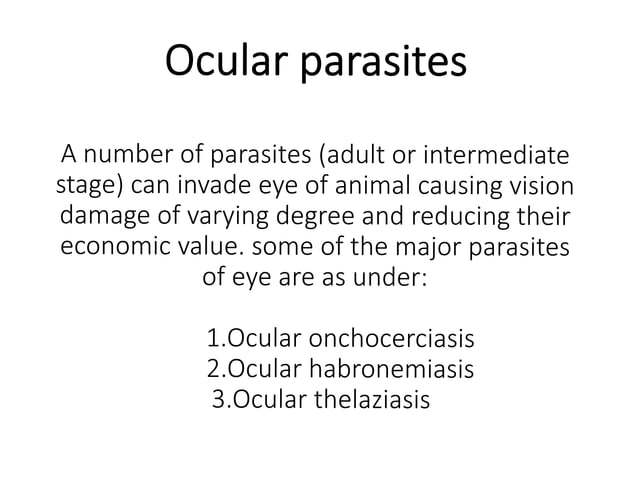 Ocular parasites

A number of parasites (adult or intermediate stage) can invade eye of animal causing vision damage of varying degree and reducing their economic value. some of the major parasites of eye are as under:

1.Ocular onchocerciasis
2.Ocular habronemiasis
3.Ocular thelaziasis